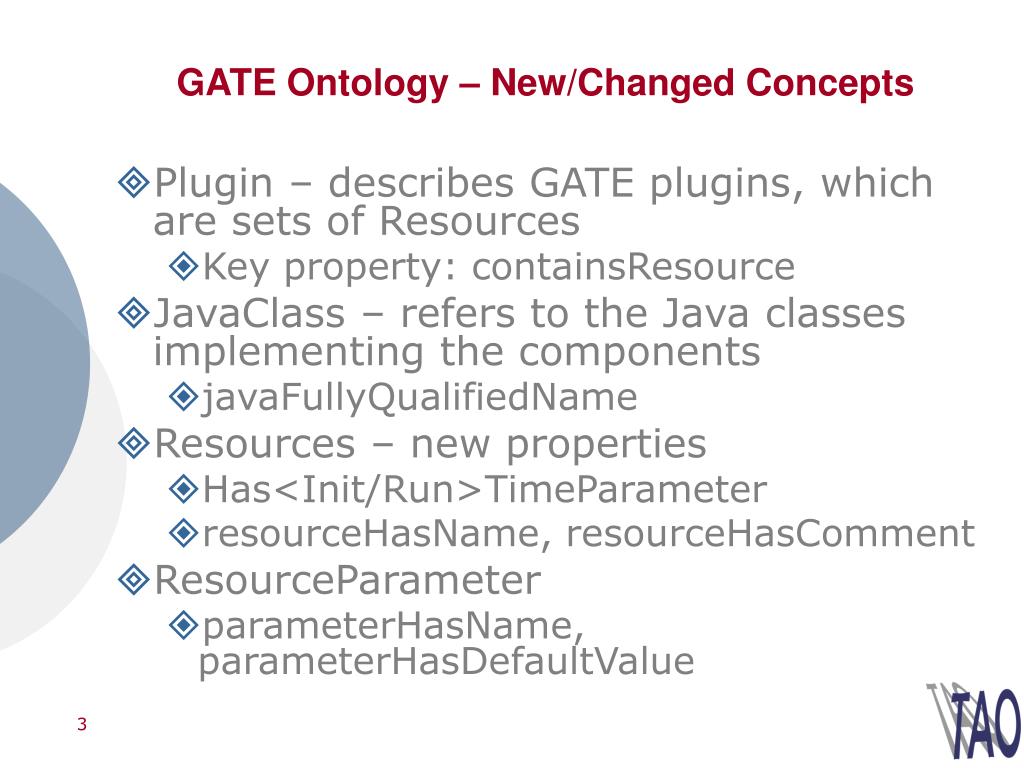 GATE Ontology – New/Changed Concepts

Plugin – describes GATE plugins, which are sets of Resources

Key property: containsResource

JavaClass – refers to the Java classes implementing the components

javaFullyQualifiedName

Resources – new properties

Has<Init/Run>TimeParameter

resourceHasName, resourceHasComment

ResourceParameter

parameterHasName, parameterHasDefaultValue

3

TAO